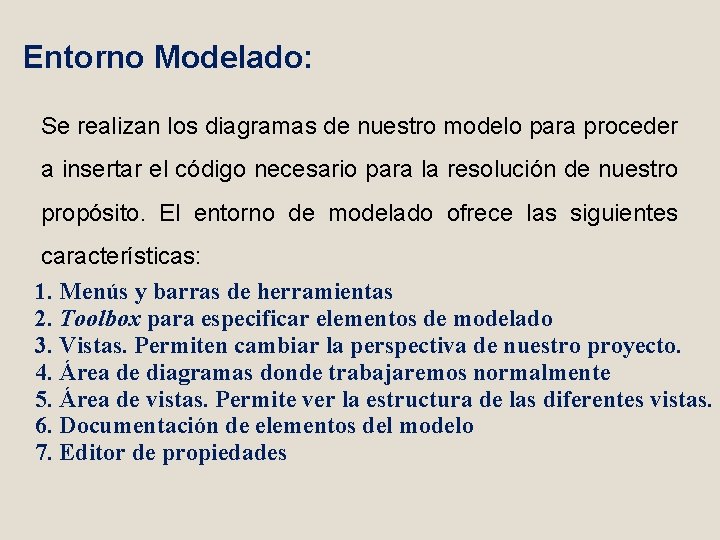 Entorno Modelado:

Se realizan los diagramas de nuestro modelo para proceder a insertar el código necesario para la resolución de nuestro propósito. El entorno de modelado ofrece las siguientes características:

1. Menús y barras de herramientas
2. Toolbox para especificar elementos de modelado
3. Vistas. Permiten cambiar la perspectiva de nuestro proyecto.
4. Área de diagramas donde trabajaremos normalmente
5. Área de vistas. Permite ver la estructura de las diferentes vistas.
6. Documentación de elementos del modelo
7. Editor de propiedades